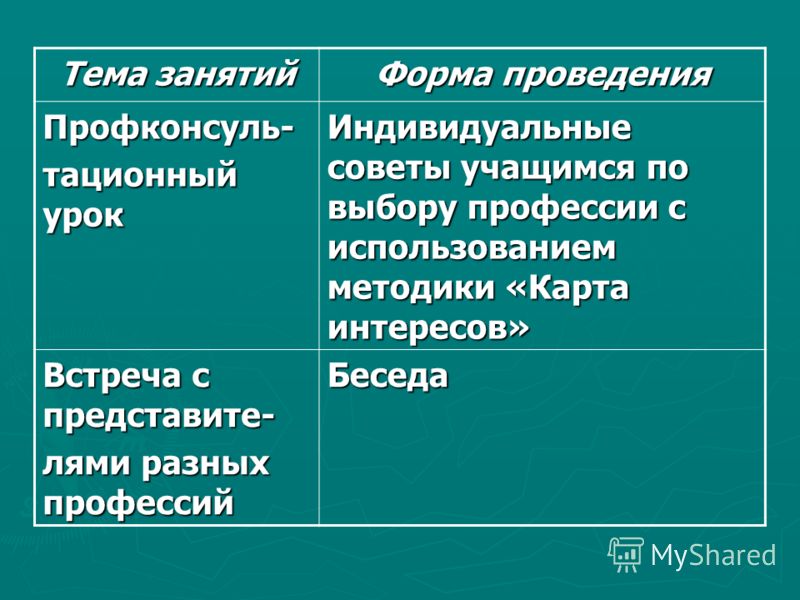 | Тема занятий | Форма проведения |
|---|---|
| Профконсультационный урок | Индивидуальные советы учащимся по выбору профессии с использованием методики «Карта интересов» |
| Встреча с представителями разных профессий | Беседа |

MyShared